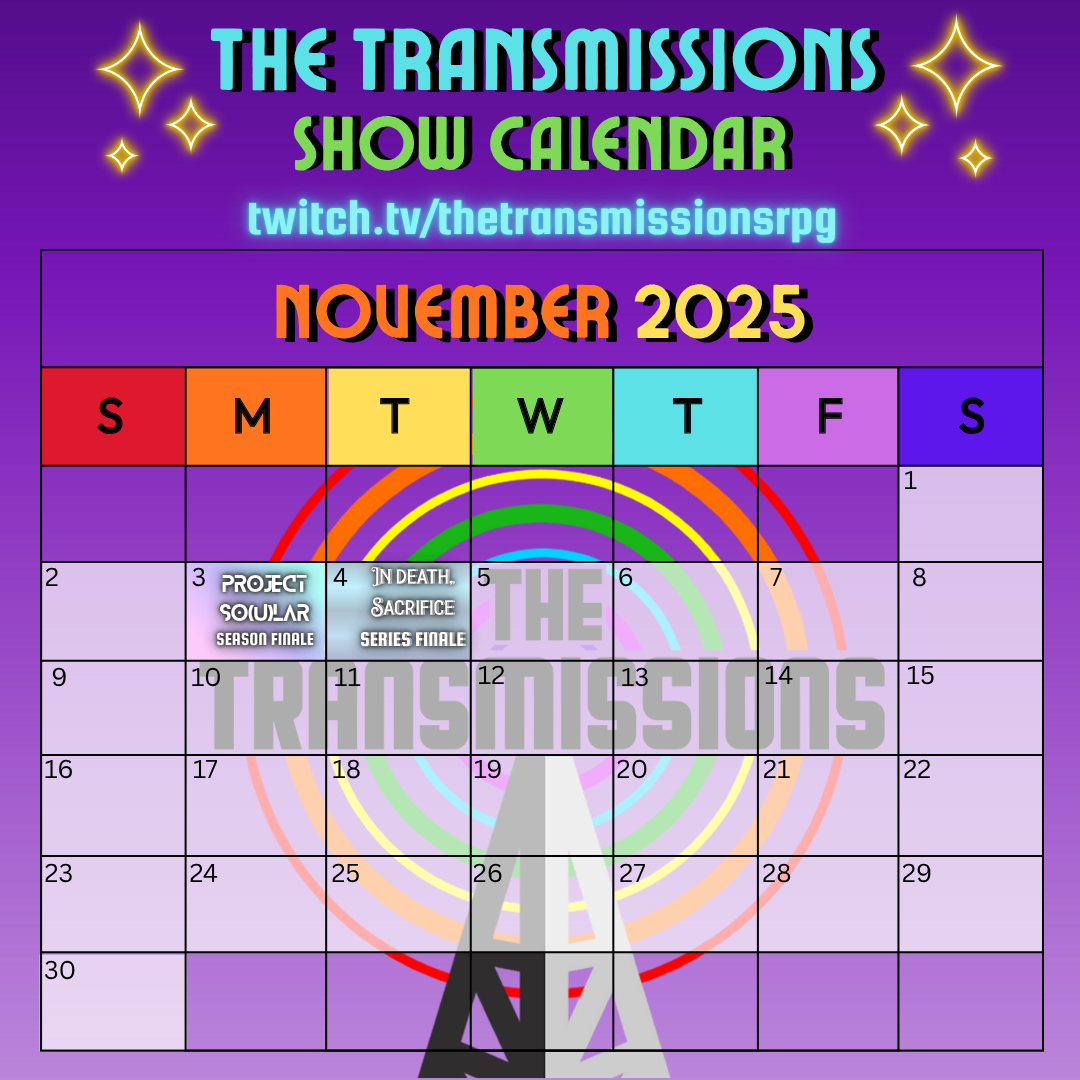 THE TRANSMISSIONS
SHOW CALENDAR
twitch.tv/thetransmissionsrpg

NOVEMBER 2025

| S | M | T | W | T | F | S |
|---|---|---|---|---|---|---|
| | | | | | | 1 |
| 2 | 3 PROJECT SO(U)LAR SEASON FINALE | 4 IN DEATH, SACRIFICE SERIES FINALE | 5 | 6 | 7 | 8 |
| 9 | 10 | 11 | 12 | 13 | 14 | 15 |
| 16 | 17 | 18 | 19 | 20 | 21 | 22 |
| 23 | 24 | 25 | 26 | 27 | 28 | 29 |
| 30 | | | | | | |

THE TRANSMISSIONS